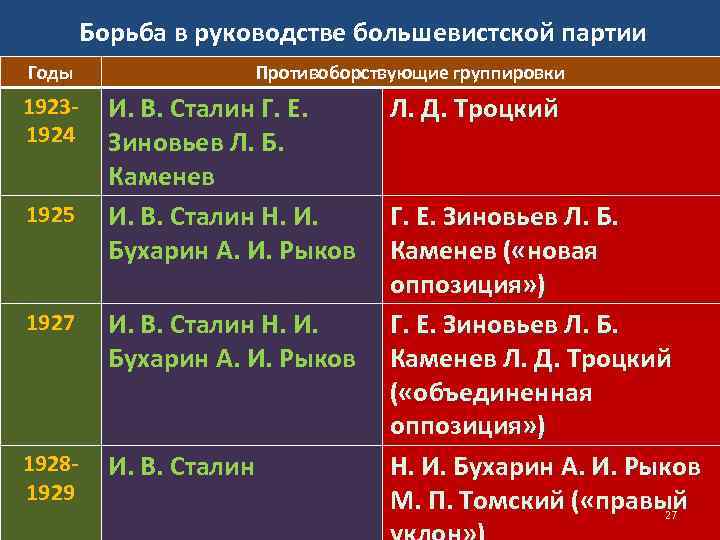 Борьба в руководстве большевистской партии

| Годы | Противоборствующие группировки | |
|---|---|---|
| 1923-1924 | И. В. Сталин Г. Е. Зиновьев Л. Б. Каменев | Л. Д. Троцкий |
| 1925 | И. В. Сталин Н. И. Бухарин А. И. Рыков | Г. Е. Зиновьев Л. Б. Каменев («новая оппозиция») |
| 1927 | И. В. Сталин Н. И. Бухарин А. И. Рыков | Г. Е. Зиновьев Л. Б. Каменев Л. Д. Троцкий («объединенная оппозиция») |
| 1928-1929 | И. В. Сталин | Н. И. Бухарин А. И. Рыков М. П. Томский («правый уклон») |

27